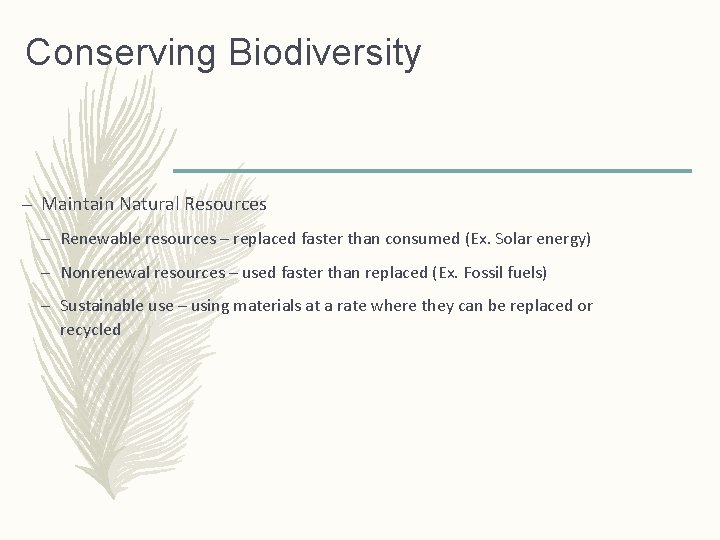 Conserving Biodiversity

– Maintain Natural Resources

– Renewable resources – replaced faster than consumed (Ex. Solar energy)

– Nonrenewal resources – used faster than replaced (Ex. Fossil fuels)

– Sustainable use – using materials at a rate where they can be replaced or recycled